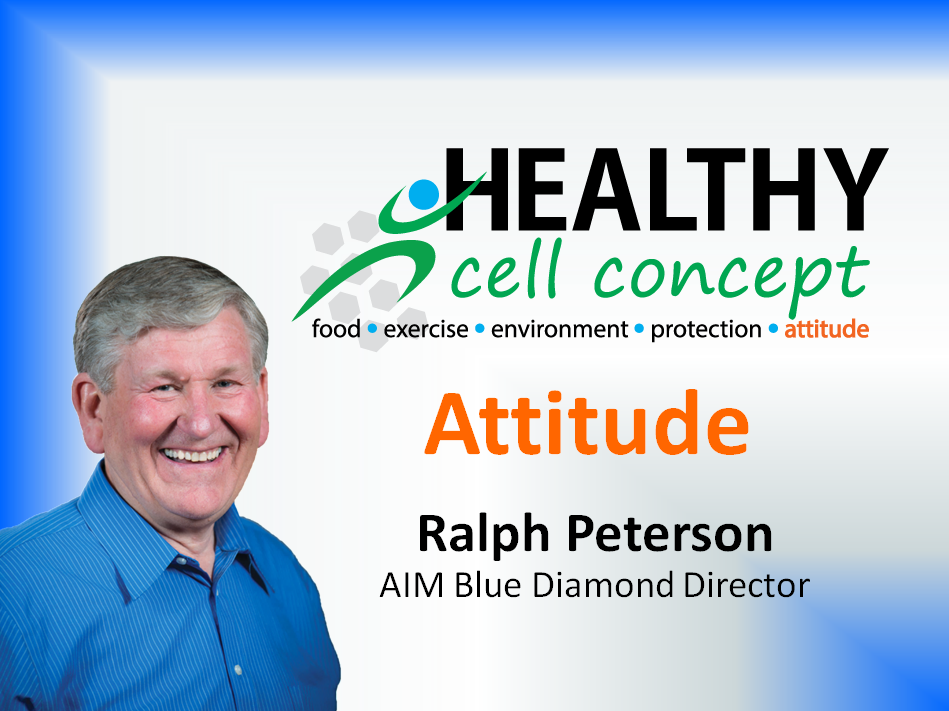 HEALTHY
cell concept
food • exercise • environment • protection • attitude

Attitude

Ralph Peterson
AIM Blue Diamond Director